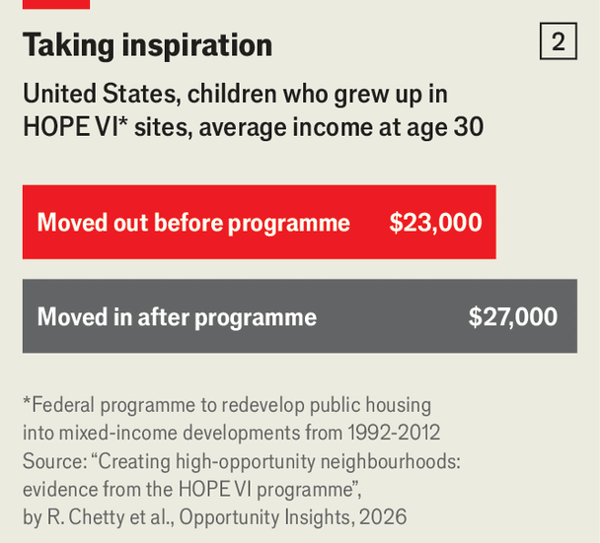 Taking inspiration

2

United States, children who grew up in HOPE VI* sites, average income at age 30

Moved out before programme $23,000

Moved in after programme $27,000

*Federal programme to redevelop public housing into mixed-income developments from 1992-2012
Source: “Creating high-opportunity neighbourhoods: evidence from the HOPE VI programme”, by R. Chetty et al., Opportunity Insights, 2026